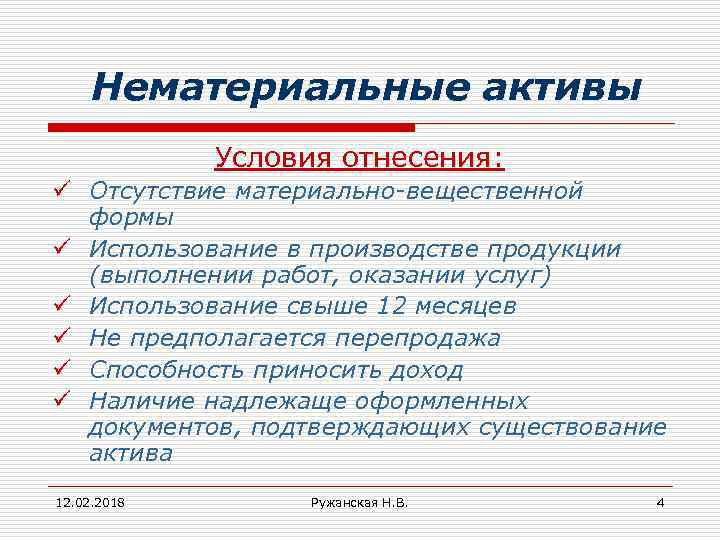 Нематериальные активы

Условия отнесения:

✓ Отсутствие материально-вещественной формы
✓ Использование в производстве продукции (выполнении работ, оказании услуг)
✓ Использование свыше 12 месяцев
✓ Не предполагается перепродажа
✓ Способность приносить доход
✓ Наличие надлежаще оформленных документов, подтверждающих существование актива

12.02.2018 Ружанская Н.В. 4